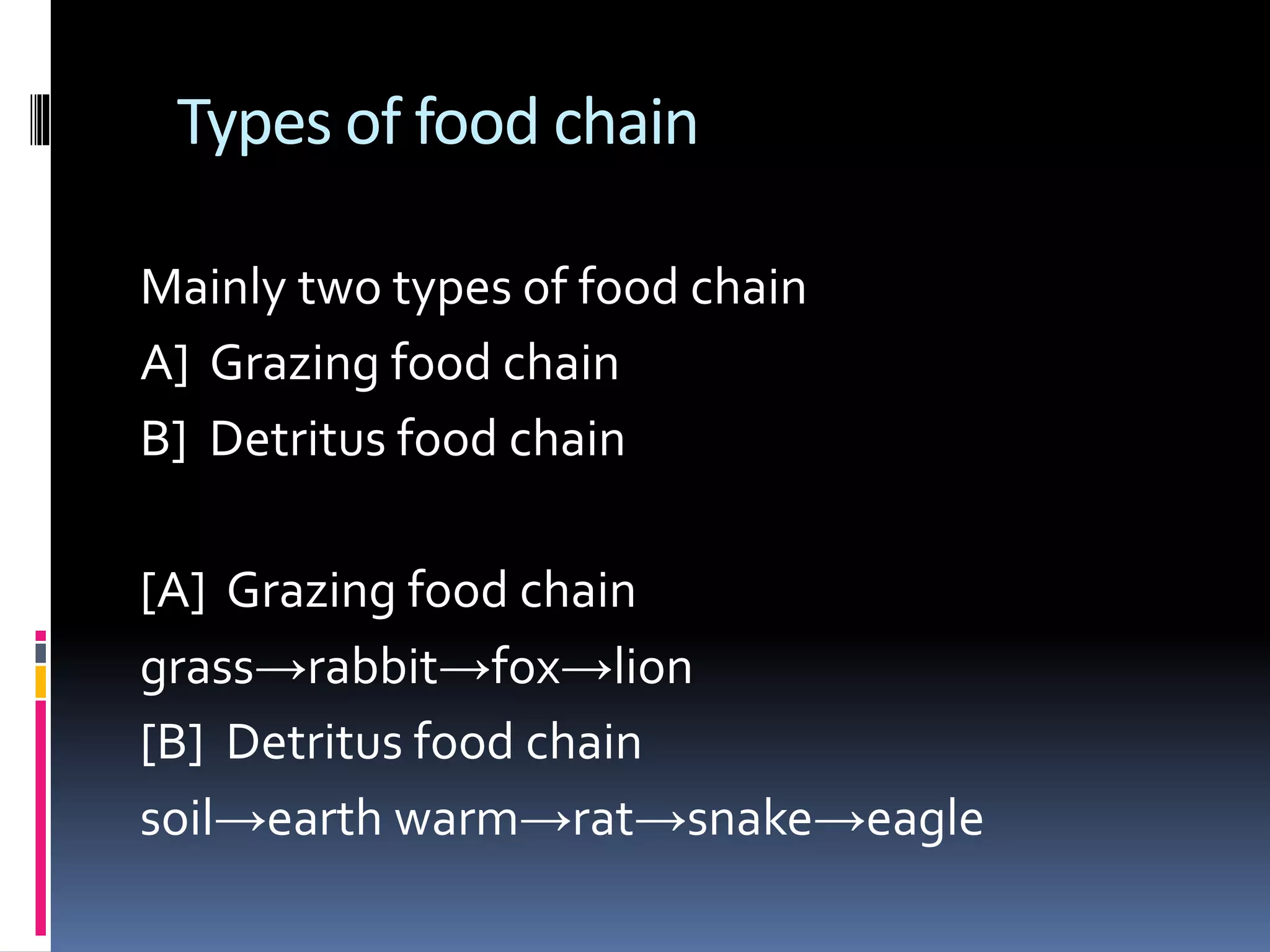 Types of food chain

Mainly two types of food chain
A] Grazing food chain
B] Detritus food chain

[A] Grazing food chain
grass→rabbit→fox→lion
[B] Detritus food chain
soil→earth warm→rat→snake→eagle